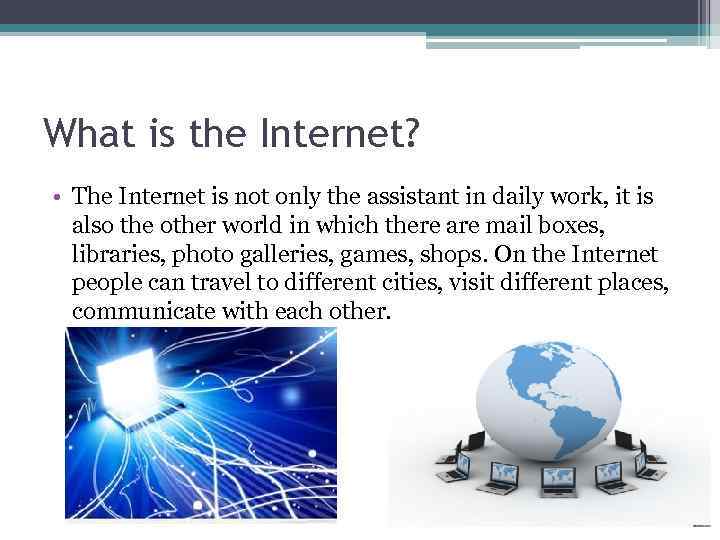 What is the Internet?

• The Internet is not only the assistant in daily work, it is also the other world in which there are mail boxes, libraries, photo galleries, games, shops. On the Internet people can travel to different cities, visit different places, communicate with each other.